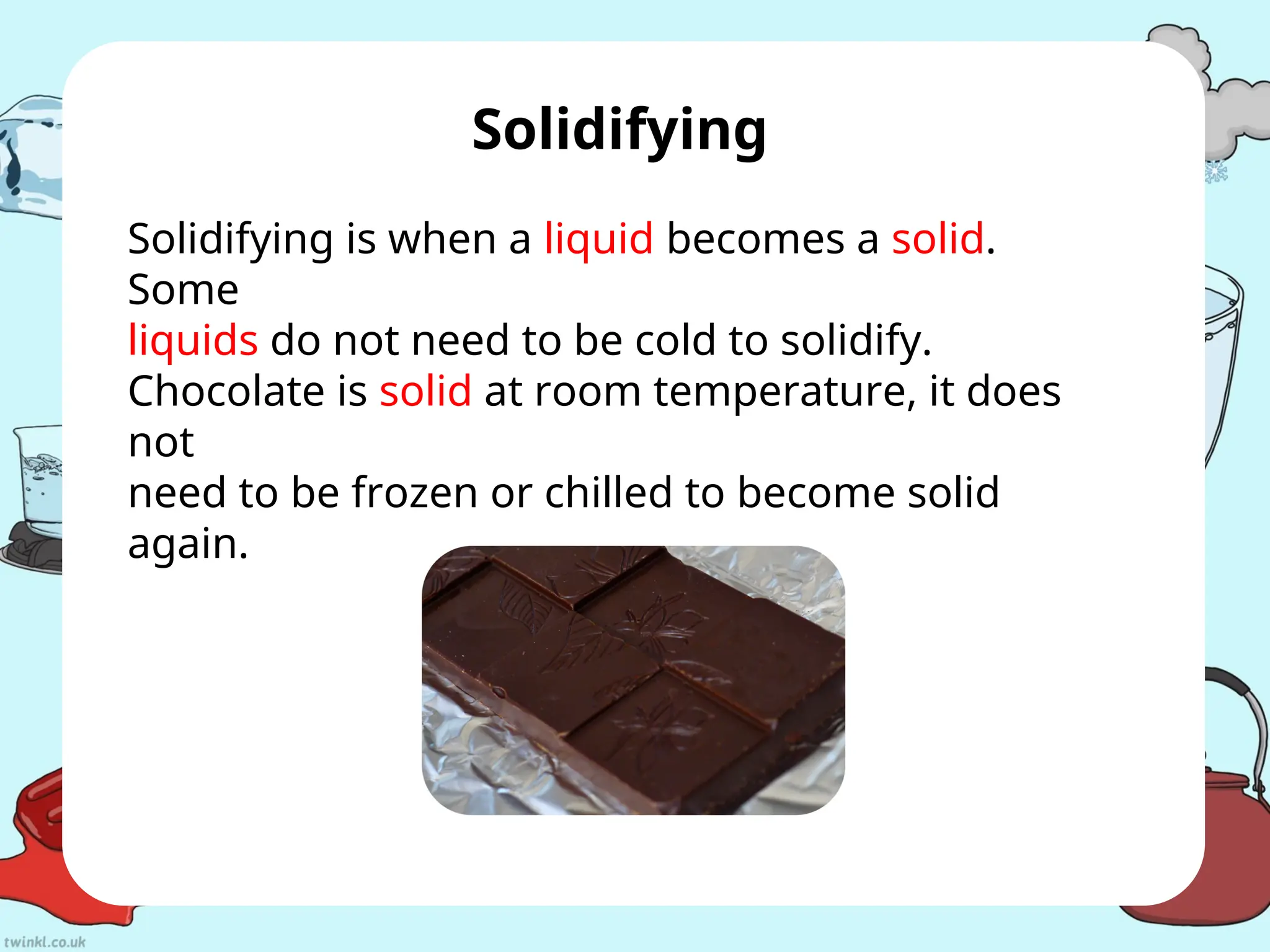 Solidifying

Solidifying is when a liquid becomes a solid. Some liquids do not need to be cold to solidify. Chocolate is solid at room temperature, it does not need to be frozen or chilled to become solid again.

twinkl.co.uk